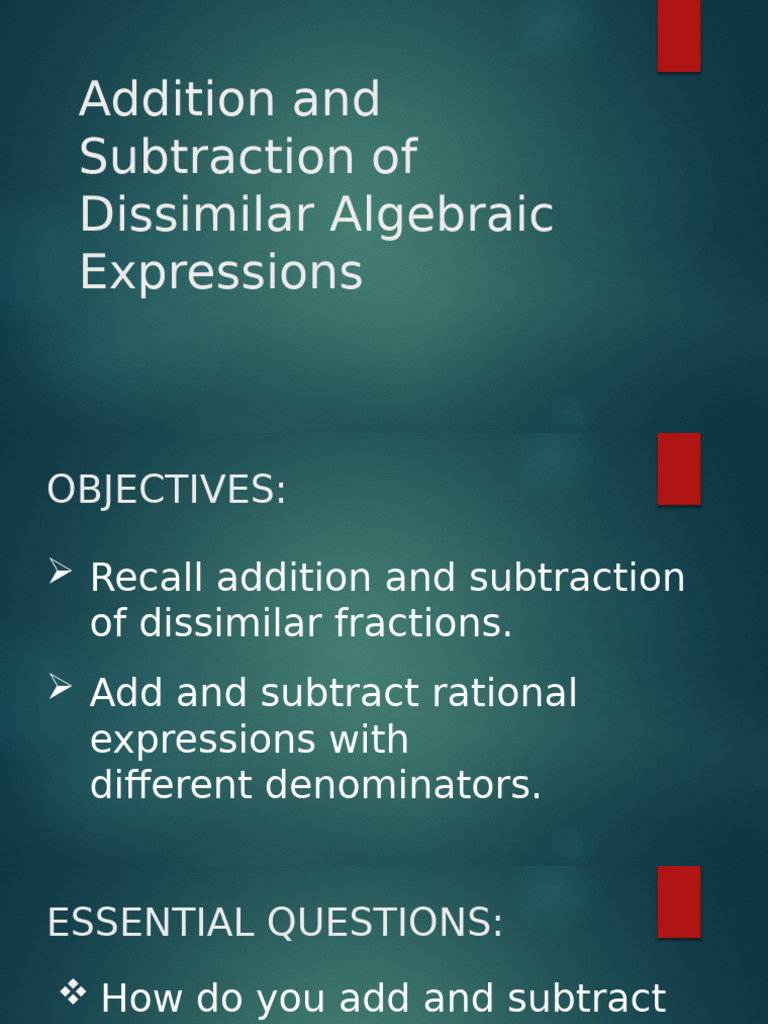 Addition and Subtraction of Dissimilar Algebraic Expressions

OBJECTIVES:

➢ Recall addition and subtraction of dissimilar fractions.

➢ Add and subtract rational expressions with different denominators.

ESSENTIAL QUESTIONS:

❖ How do you add and subtract